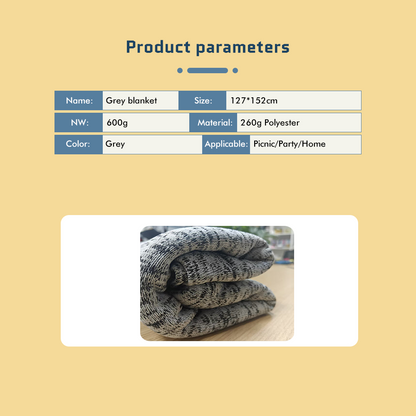 Product parameters

| Name: | Grey blanket | Size: | 127*152cm |
|---|---|---|---|
| NW: | 600g | Material: | 260g Polyester |
| Color: | Grey | Applicable: | Picnic/Party/Home |